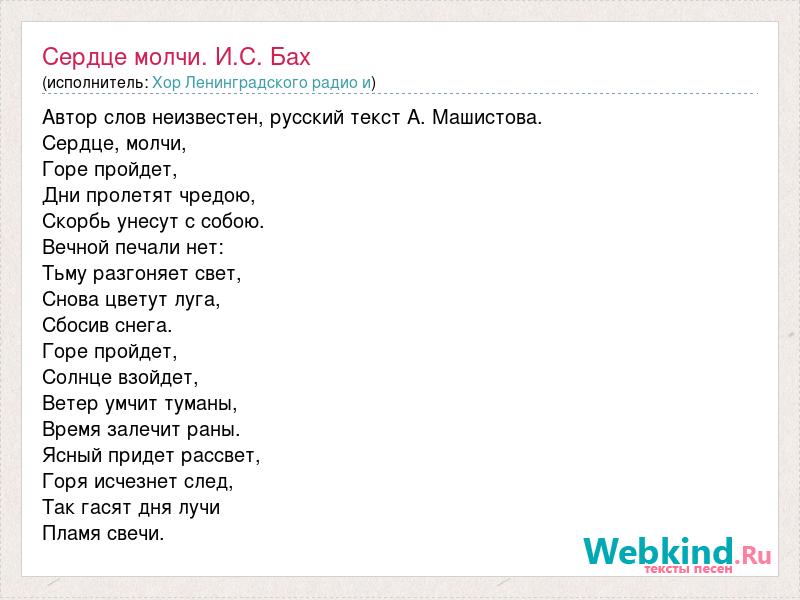 Сердце молчи. И.С. Бах
(исполнитель: Хор Ленинградского радио и)

Автор слов неизвестен, русский текст А. Машистова.
Сердце, молчи,
Горе пройдет,
Дни пролетят чредою,
Скорбь унесут с собою.
Вечной печали нет:
Тьму разгоняет свет,
Снова цветут луга,
Сбосив снега.
Горе пройдет,
Солнце взойдет,
Ветер умчит туманы,
Время залечит раны.
Ясный придет рассвет,
Горя исчезнет след,
Так гасят дня лучи
Пламя свечи.

Webkind.Ru
тексты песен